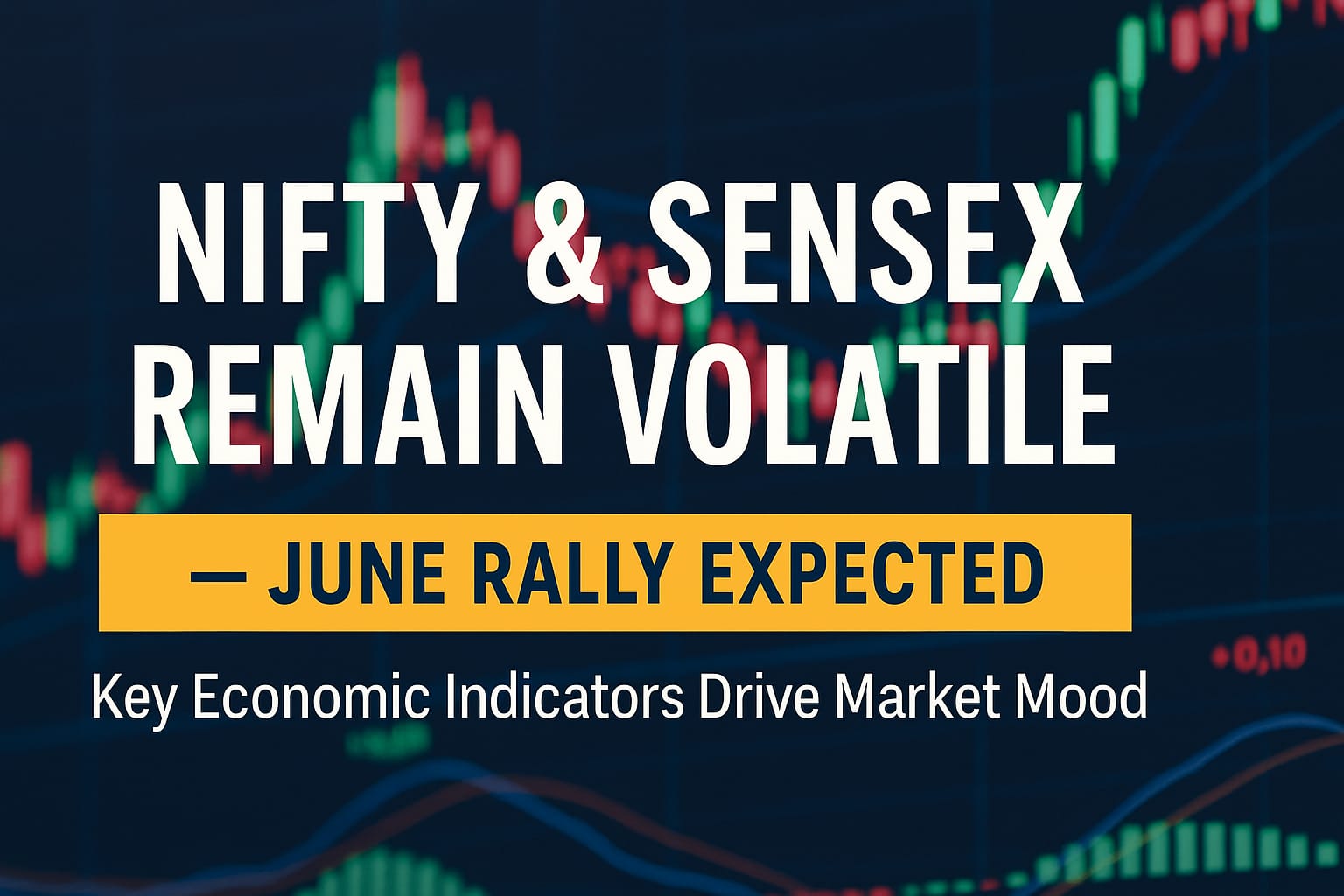 NIFTY & SENSEX REMAIN VOLATILE

— JUNE RALLY EXPECTED

+0,10

Key Economic Indicators Drive Market Mood